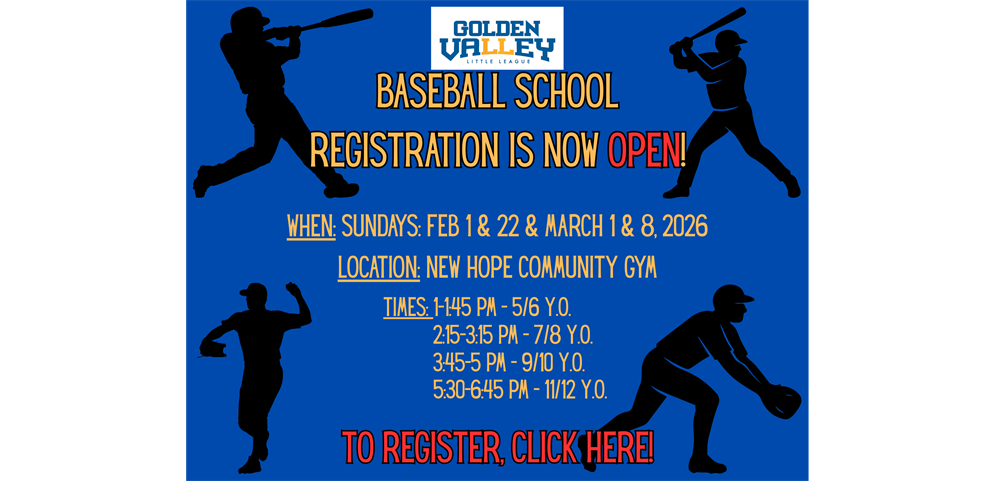 GOLDEN VALLEY
LITTLE LEAGUE

BASEBALL SCHOOL
REGISTRATION IS NOW OPEN!

WHEN: SUNDAYS: FEB 1 & 22 & MARCH 1 & 8, 2026

LOCATION: NEW HOPE COMMUNITY GYM

TIMES: 1-1:45 PM - 5/6 Y.O.
2:15-3:15 PM - 7/8 Y.O.
3:45-5 PM - 9/10 Y.O.
5:30-6:45 PM - 11/12 Y.O.

TO REGISTER, CLICK HERE!